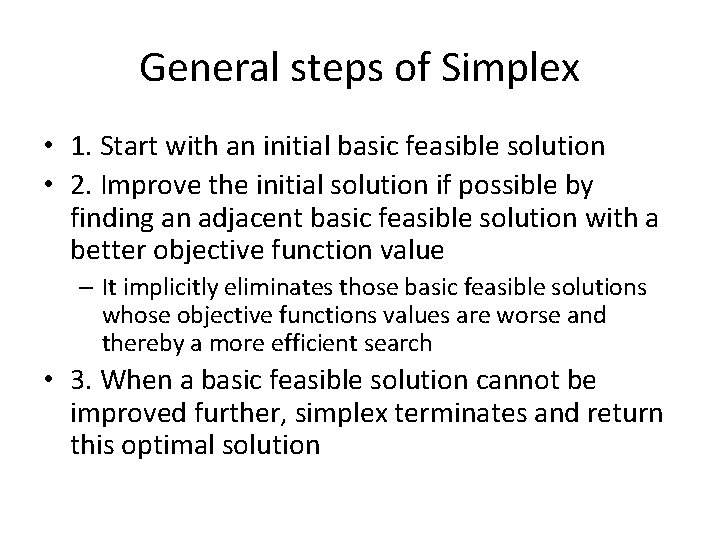 General steps of Simplex

• 1. Start with an initial basic feasible solution

• 2. Improve the initial solution if possible by finding an adjacent basic feasible solution with a better objective function value

– It implicitly eliminates those basic feasible solutions whose objective functions values are worse and thereby a more efficient search

• 3. When a basic feasible solution cannot be improved further, simplex terminates and return this optimal solution